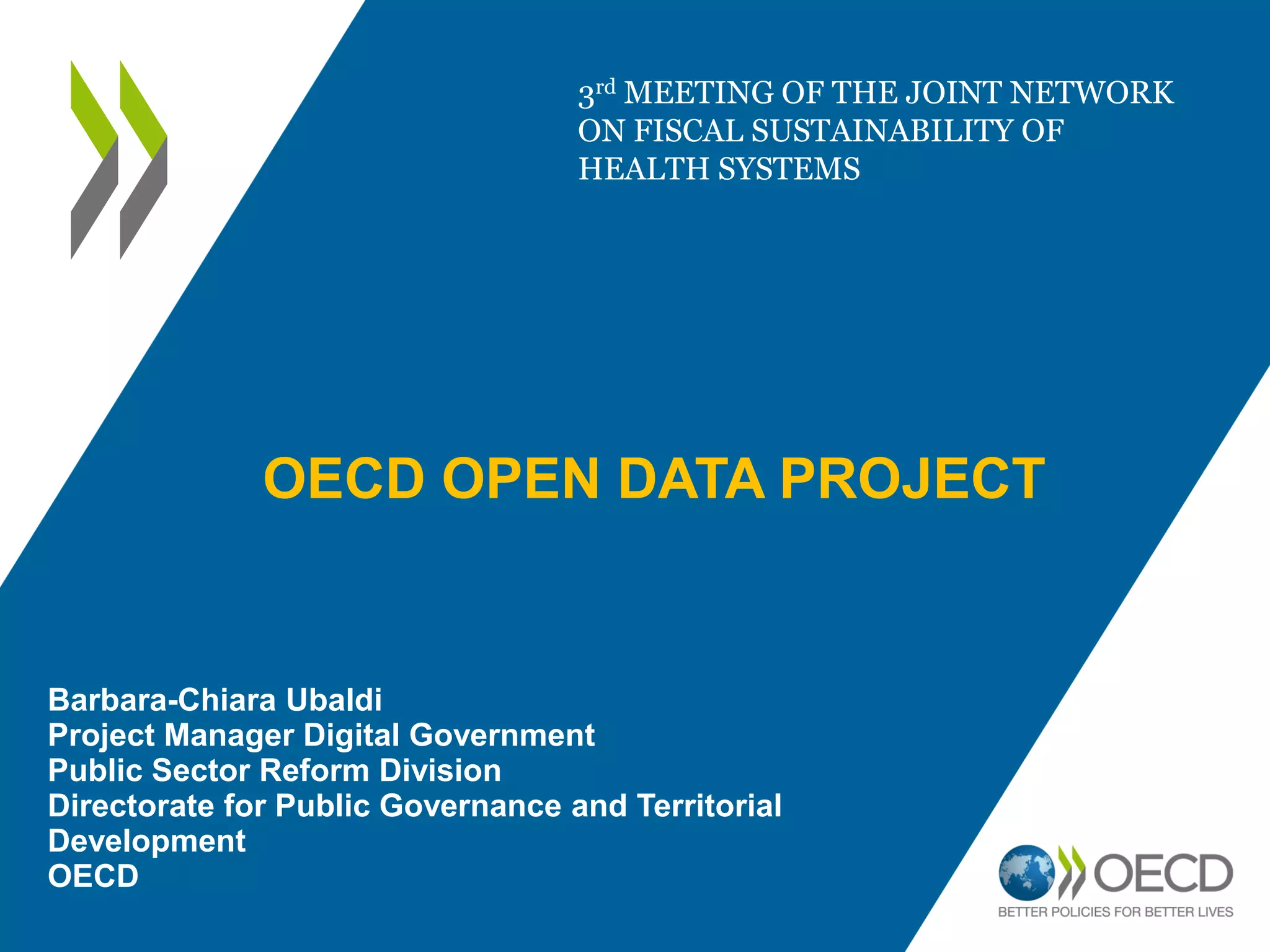 3rd MEETING OF THE JOINT NETWORK ON FISCAL SUSTAINABILITY OF HEALTH SYSTEMS

OECD OPEN DATA PROJECT

Barbara-Chiara Ubaldi
Project Manager Digital Government
Public Sector Reform Division
Directorate for Public Governance and Territorial Development
OECD

OECD
BETTER POLICIES FOR BETTER LIVES